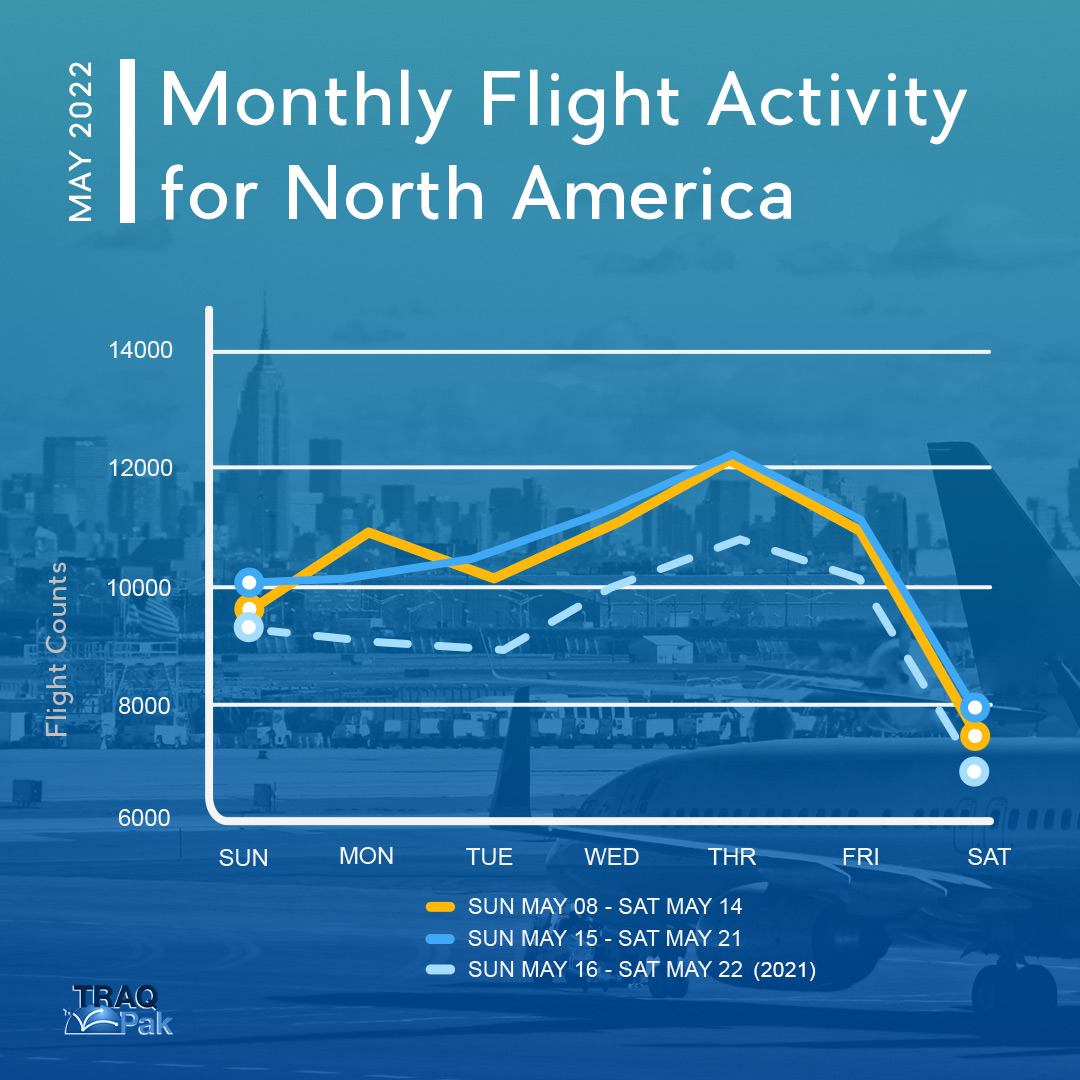 MAY 2022

Monthly Flight Activity for North America

Flight Counts

14000
12000
10000
8000
6000

SUN MON TUE WED THR FRI SAT

SUN MAY 08 - SAT MAY 14
SUN MAY 15 - SAT MAY 21
SUN MAY 16 - SAT MAY 22 (2021)

TRAQ Pak